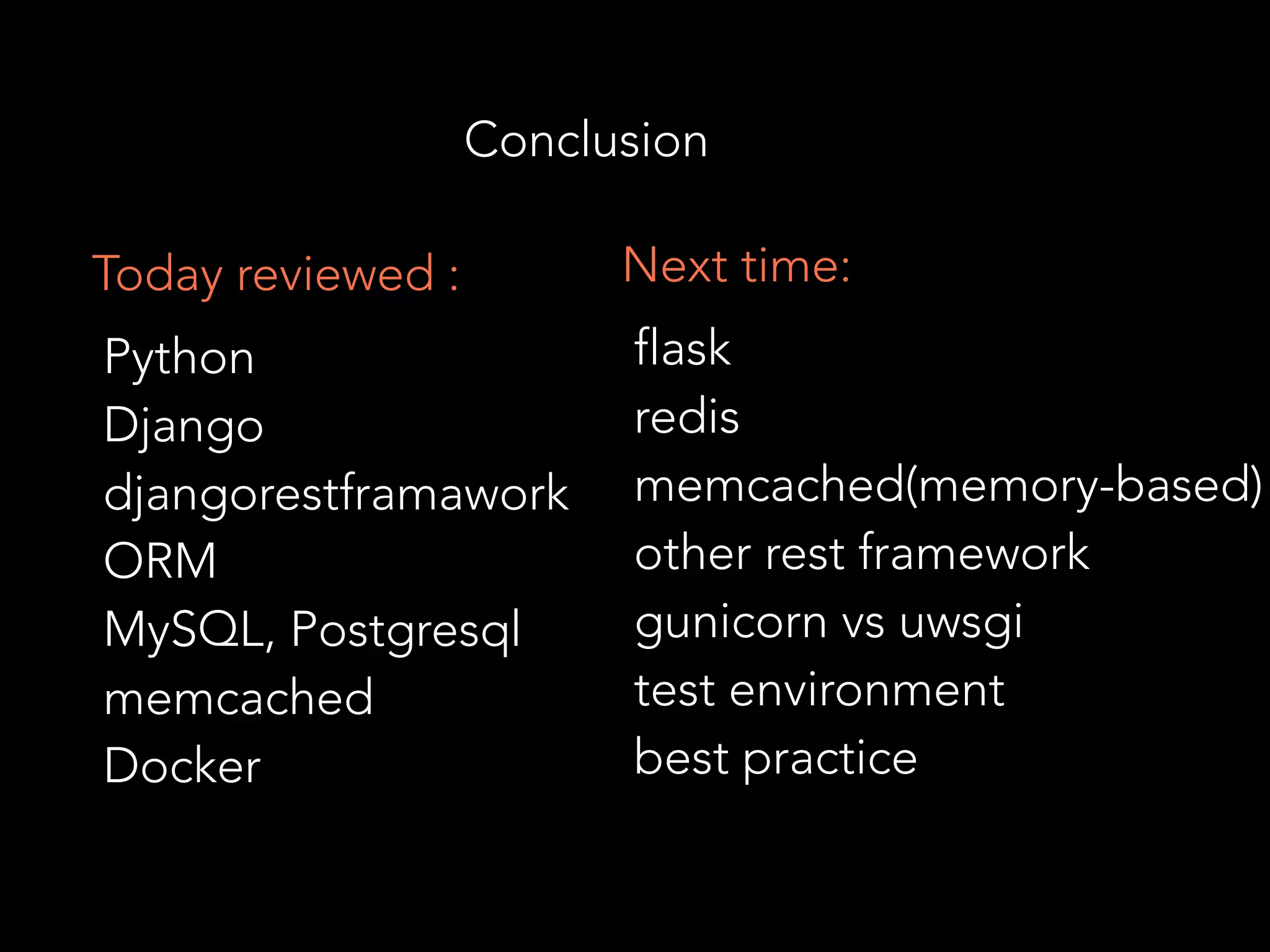 Conclusion

Today reviewed :

Python
Django
djangorestframawork
ORM
MySQL, Postgresql
memcached
Docker

Next time:

flask
redis
memcached(memory-based)
other rest framework
gunicorn vs uwsgi
test environment
best practice